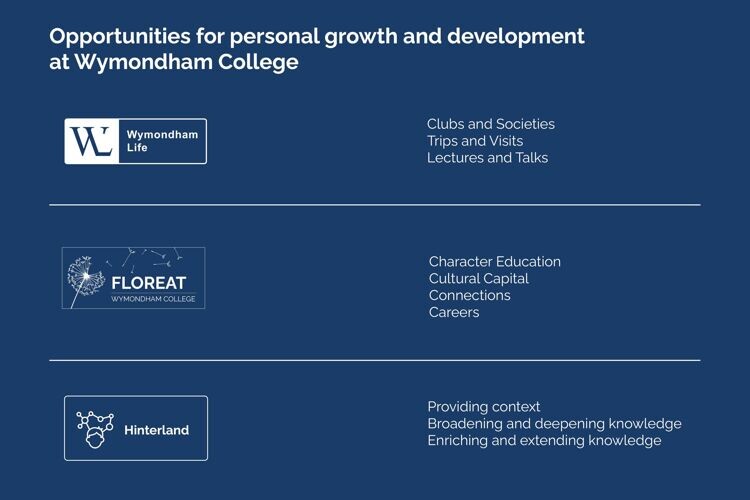 Opportunities for personal growth and development at Wymondham College

WL Wymondham Life

Clubs and Societies
Trips and Visits
Lectures and Talks

FLOREAT
WYMONDHAM COLLEGE

Character Education
Cultural Capital
Connections
Careers

Hinterland

Providing context
Broadening and deepening knowledge
Enriching and extending knowledge